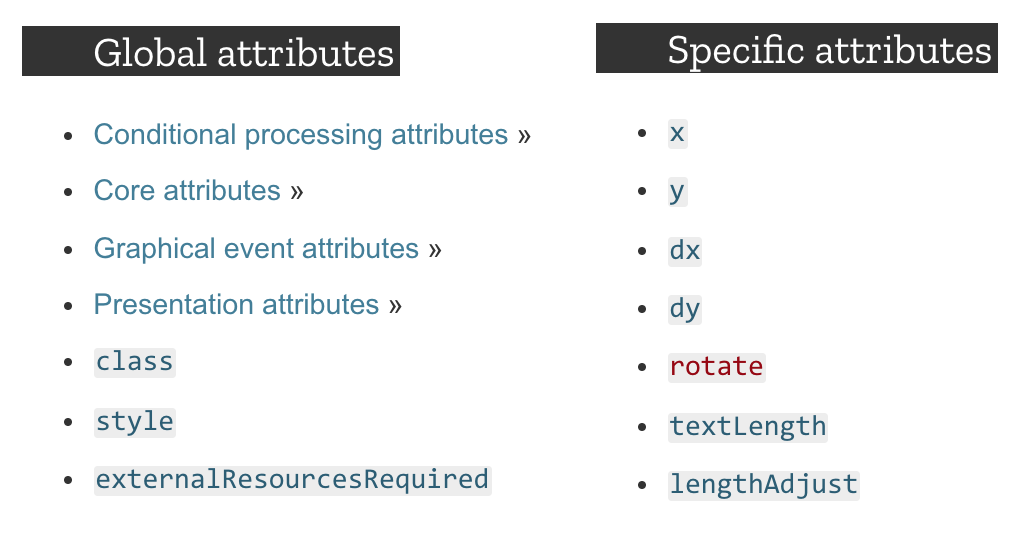 Global attributes

- Conditional processing attributes »
- Core attributes »
- Graphical event attributes »
- Presentation attributes »
- class
- style
- externalResourcesRequired

Specific attributes

- x
- y
- dx
- dy
- rotate
- textLength
- lengthAdjust